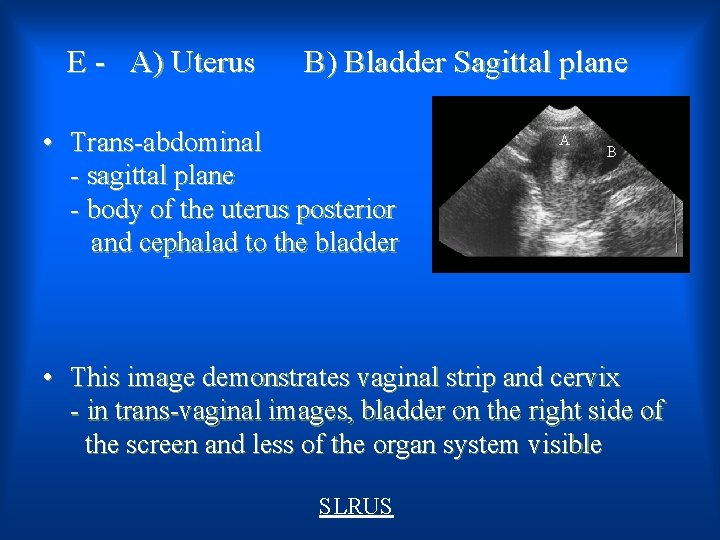 E - A) Uterus B) Bladder Sagittal plane

• Trans-abdominal
- sagittal plane
- body of the uterus posterior and cephalad to the bladder

A

B

• This image demonstrates vaginal strip and cervix
- in trans-vaginal images, bladder on the right side of the screen and less of the organ system visible

SLRUS